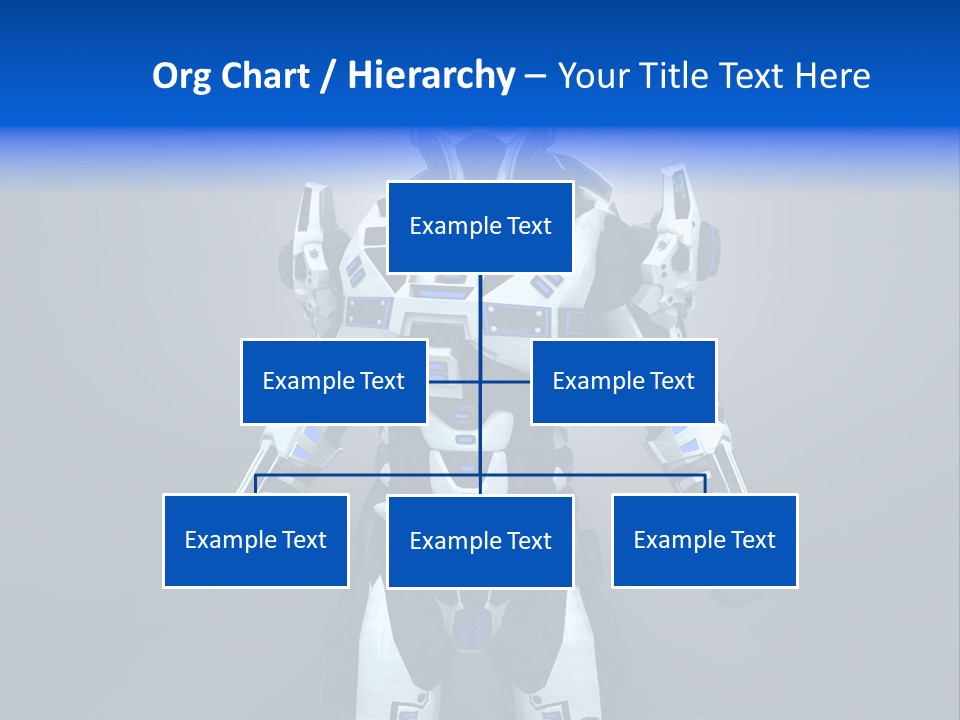 Org Chart / Hierarchy – Your Title Text Here

Example Text

Example Text

Example Text

Example Text

Example Text

Example Text